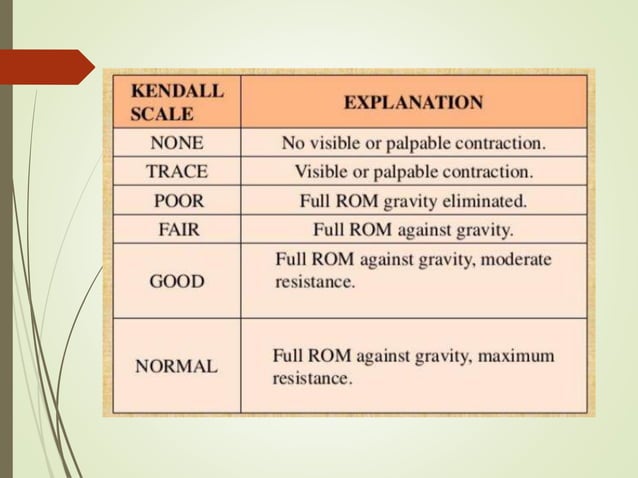 | KENDALL SCALE | EXPLANATION |
|---|---|
| NONE | No visible or palpable contraction. |
| TRACE | Visible or palpable contraction. |
| POOR | Full ROM gravity eliminated. |
| FAIR | Full ROM against gravity. |
| GOOD | Full ROM against gravity, moderate resistance. |
| NORMAL | Full ROM against gravity, maximum resistance. |